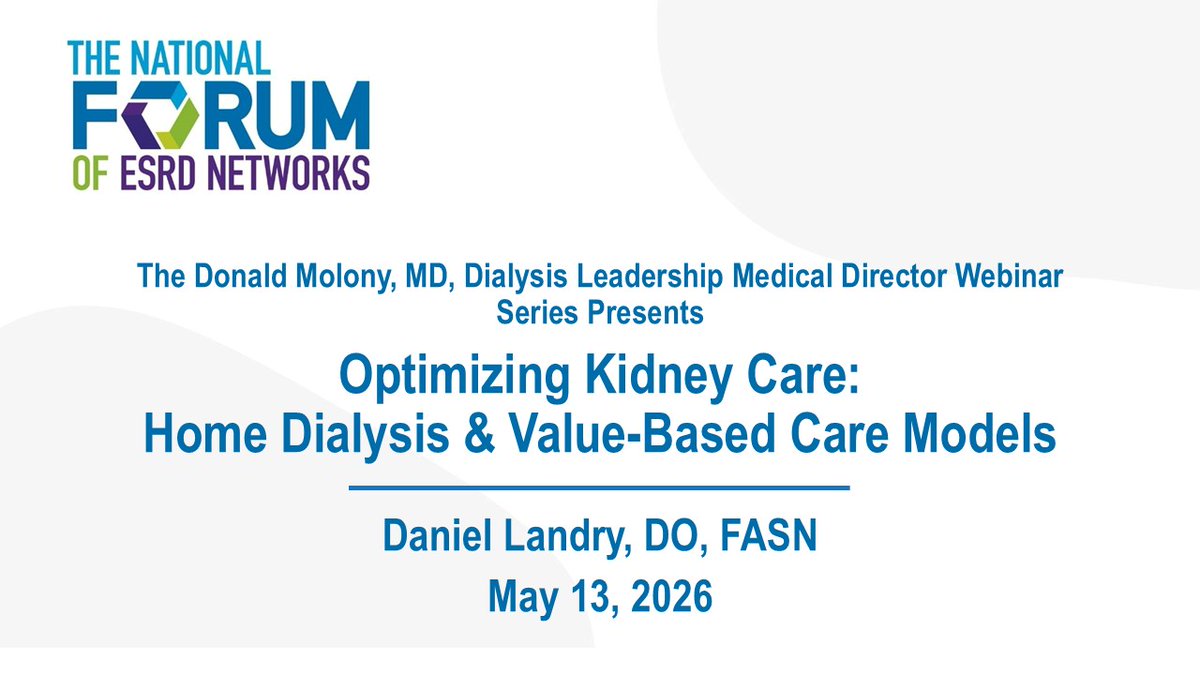 THE NATIONAL
FORUM
OF ESRD NETWORKS

The Donald Molony, MD, Dialysis Leadership Medical Director Webinar Series Presents

Optimizing Kidney Care:
Home Dialysis & Value-Based Care Models

Daniel Landry, DO, FASN

May 13, 2026